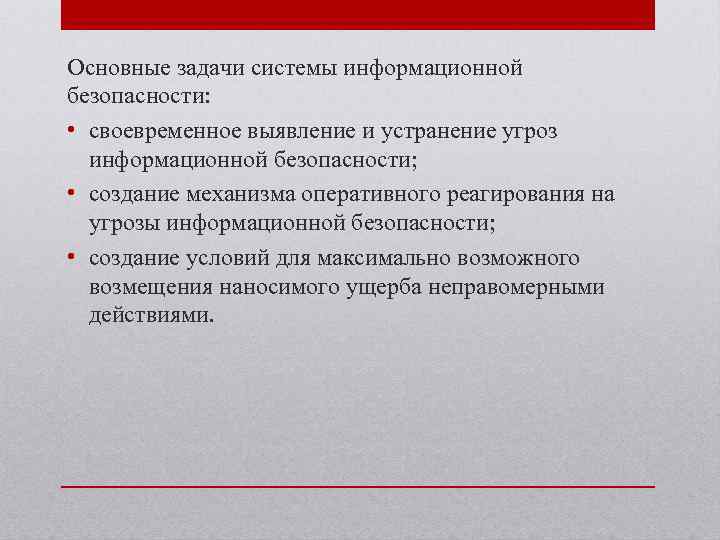 Основные задачи системы информационной безопасности:

• своевременное выявление и устранение угроз информационной безопасности;
• создание механизма оперативного реагирования на угрозы информационной безопасности;
• создание условий для максимально возможного возмещения наносимого ущерба неправомерными действиями.